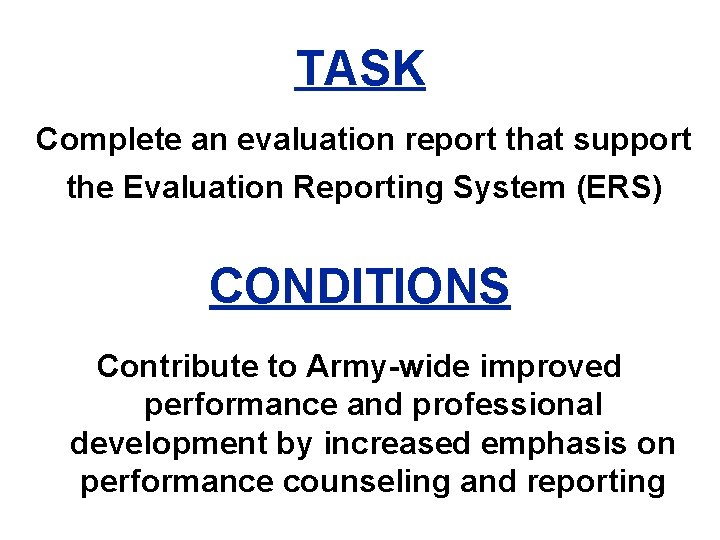 TASK

Complete an evaluation report that support the Evaluation Reporting System (ERS)

CONDITIONS

Contribute to Army-wide improved performance and professional development by increased emphasis on performance counseling and reporting